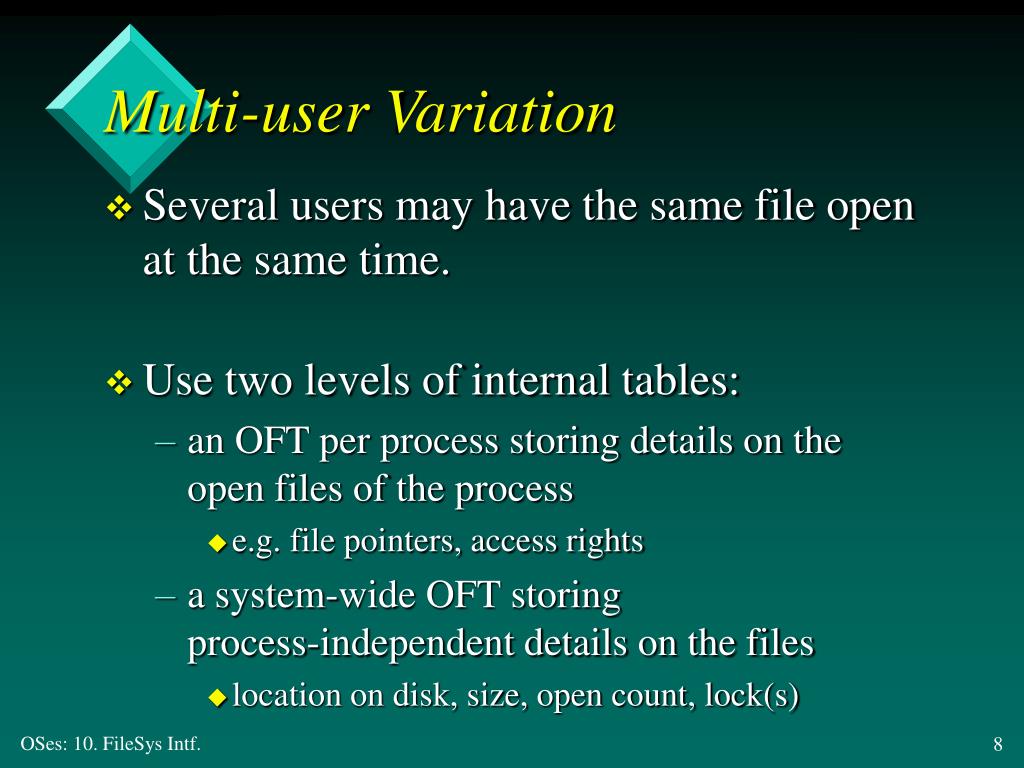 Multi-user Variation

❖ Several users may have the same file open at the same time.

❖ Use two levels of internal tables:
– an OFT per process storing details on the open files of the process
◆ e.g. file pointers, access rights
– a system-wide OFT storing process-independent details on the files
◆ location on disk, size, open count, lock(s)

OSes: 10. FileSys Intf.

8